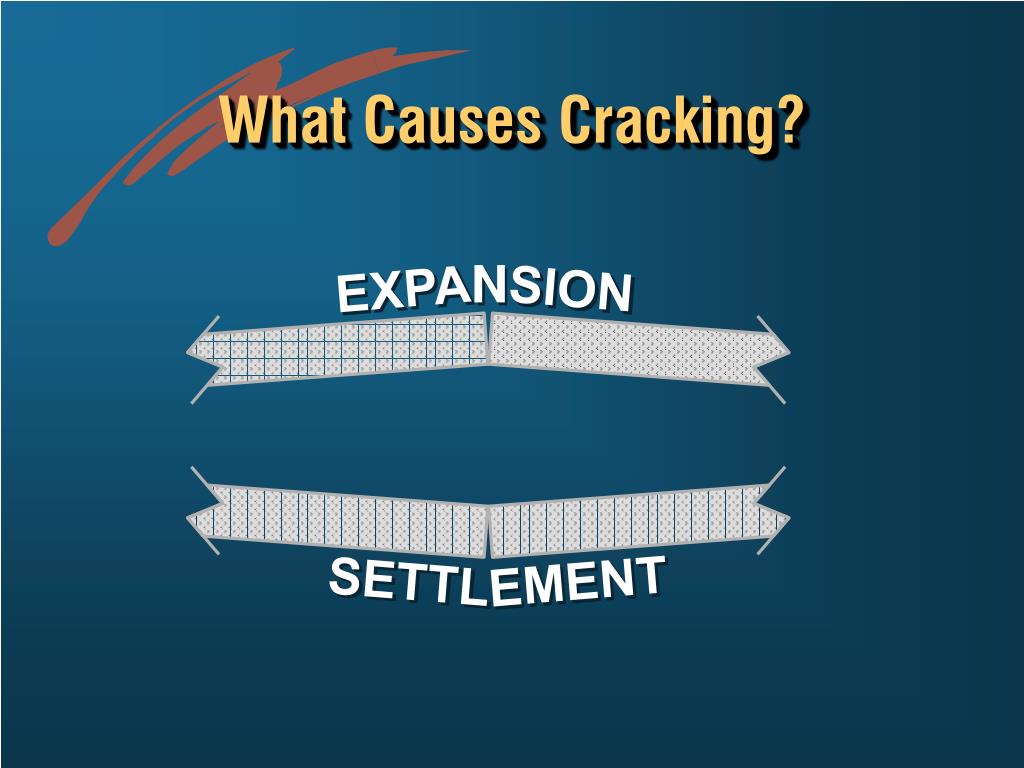 What Causes Cracking?

EXPANSION

SETTLEMENT